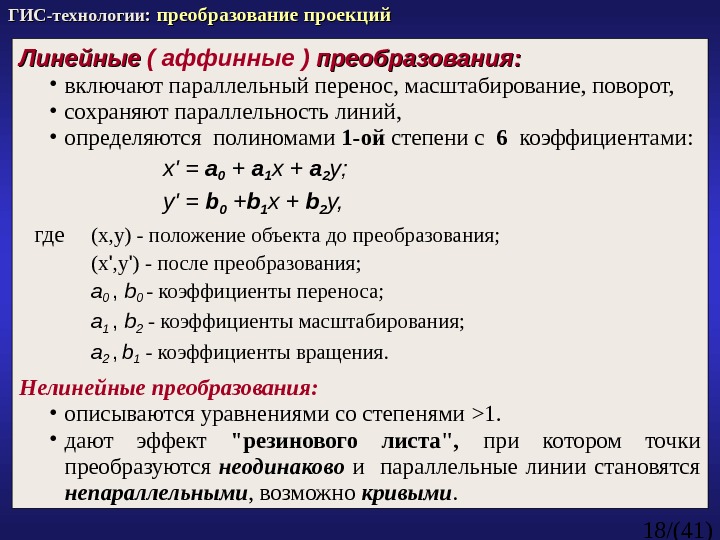 ГИС-технологии: преобразование проекций

Линейные ( аффинные ) преобразования:

• включают параллельный перенос, масштабирование, поворот,
• сохраняют параллельность линий,
• определяются полиномами 1-ой степени с 6 коэффициентами:

$x' = a_0 + a_1x + a_2y;$

$y' = b_0 + b_1x + b_2y,$

где (x,y) - положение объекта до преобразования;
(x',y') - после преобразования;
$a_0$ , $b_0$ - коэффициенты переноса;
$a_1$ , $b_2$ - коэффициенты масштабирования;
$a_2$ , $b_1$ - коэффициенты вращения.

Нелинейные преобразования:

• описываются уравнениями со степенями >1.
• дают эффект "резинового листа", при котором точки преобразуются неодинаково и параллельные линии становятся непараллельными, возможно кривыми.

18/(41)